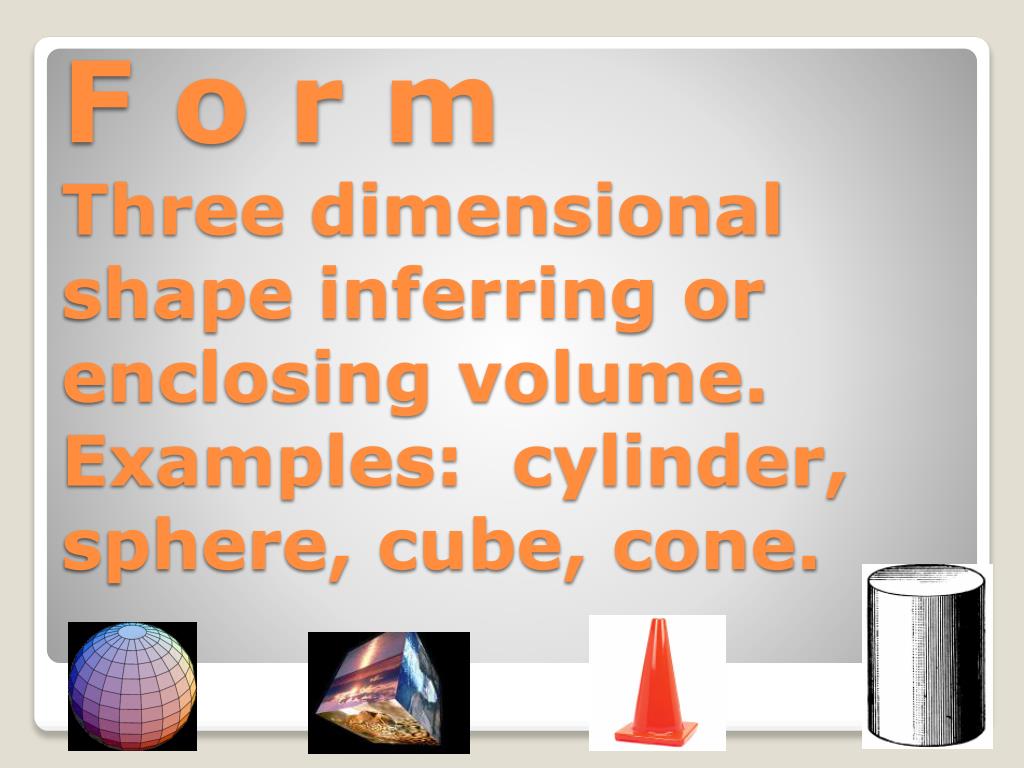 F o r m
Three dimensional shape inferring or enclosing volume. Examples: cylinder, sphere, cube, cone.